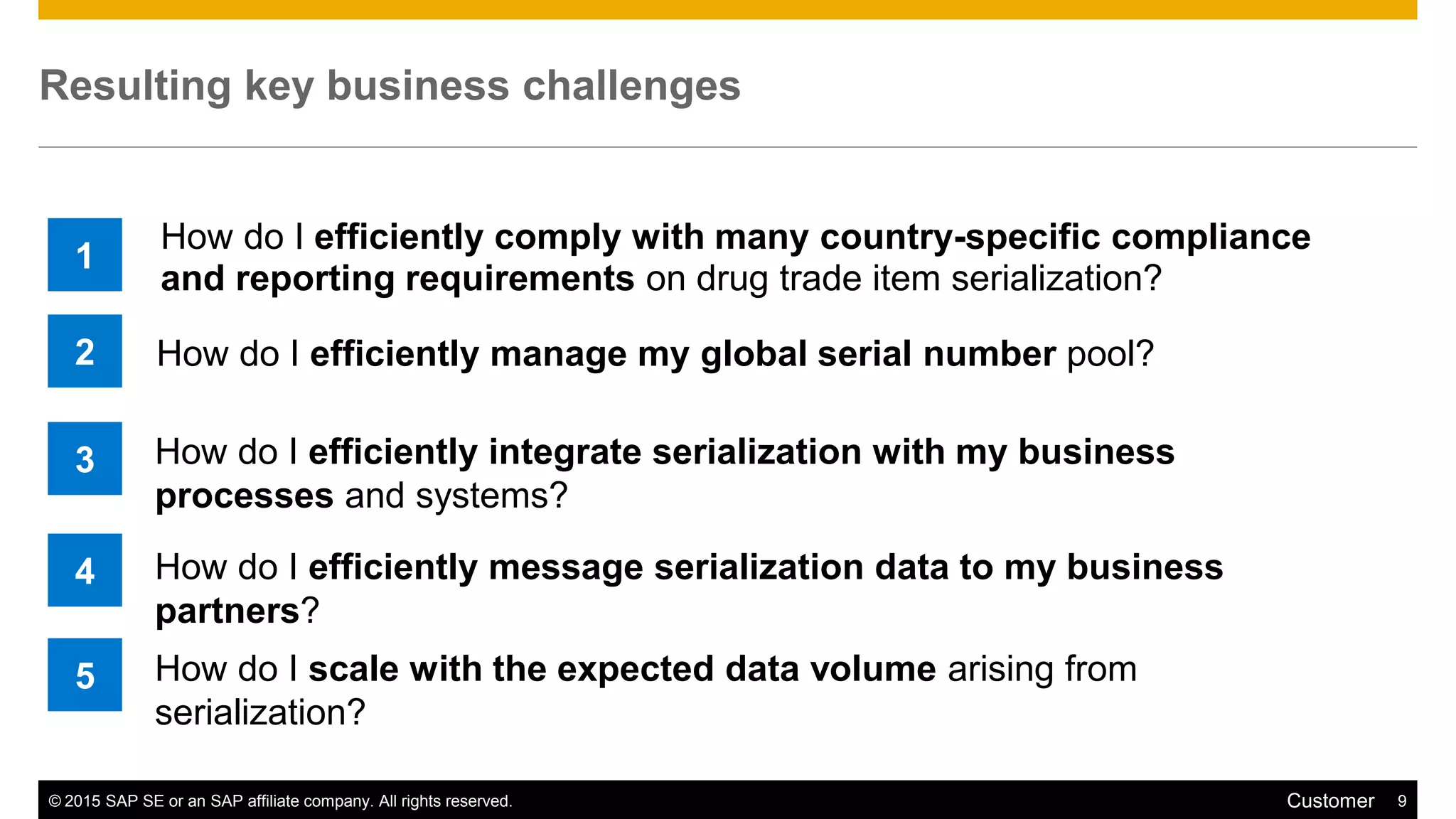 Resulting key business challenges

1

How do I efficiently comply with many country-specific compliance and reporting requirements on drug trade item serialization?

2

How do I efficiently manage my global serial number pool?

3

How do I efficiently integrate serialization with my business processes and systems?

4

How do I efficiently message serialization data to my business partners?

5

How do I scale with the expected data volume arising from serialization?

© 2015 SAP SE or an SAP affiliate company. All rights reserved.

Customer 9